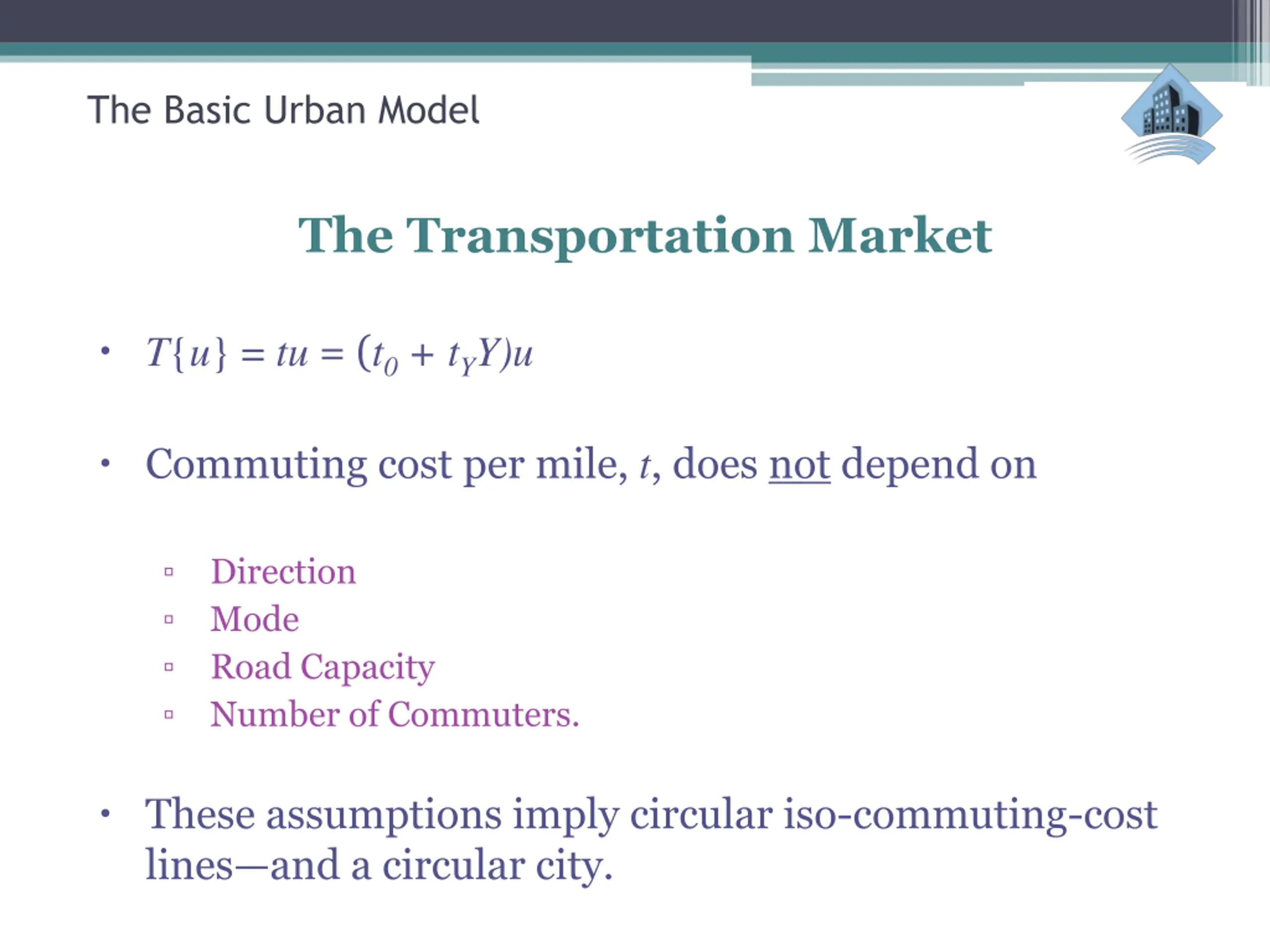 The Basic Urban Model

The Transportation Market

• $T\{u\} = tu = (t_0 + t_Y Y)u$

• Commuting cost per mile, $t$, does not depend on

▫ Direction
▫ Mode
▫ Road Capacity
▫ Number of Commuters.

• These assumptions imply circular iso-commuting-cost lines—and a circular city.